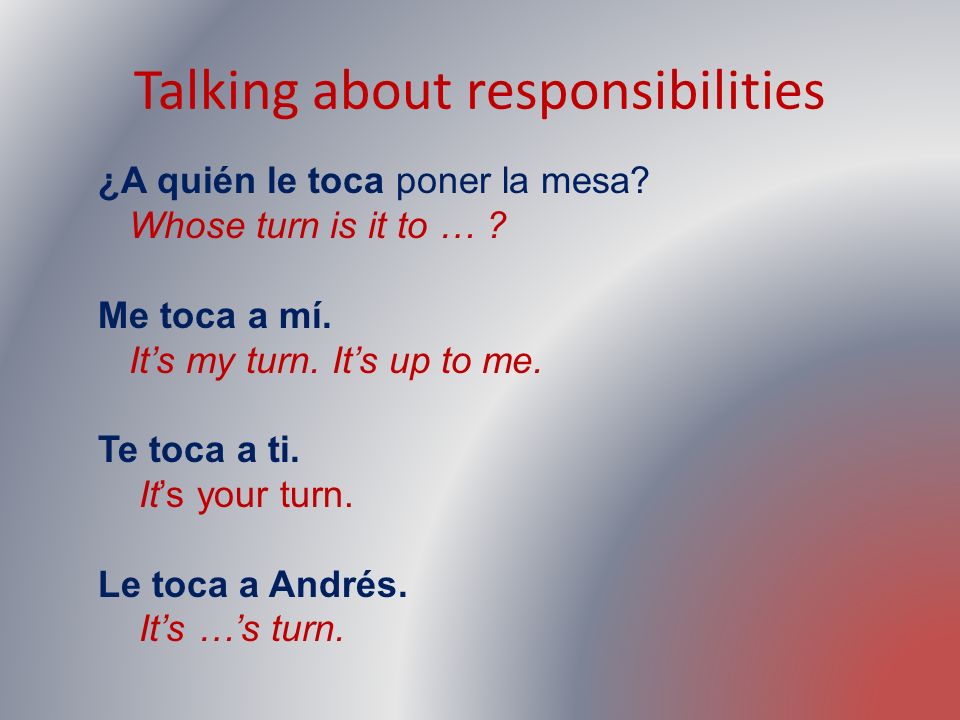 Talking about responsibilities

¿A quién le toca poner la mesa?
Whose turn is it to … ?

Me toca a mí.
It’s my turn. It’s up to me.

Te toca a ti.
It’s your turn.

Le toca a Andrés.
It’s …’s turn.